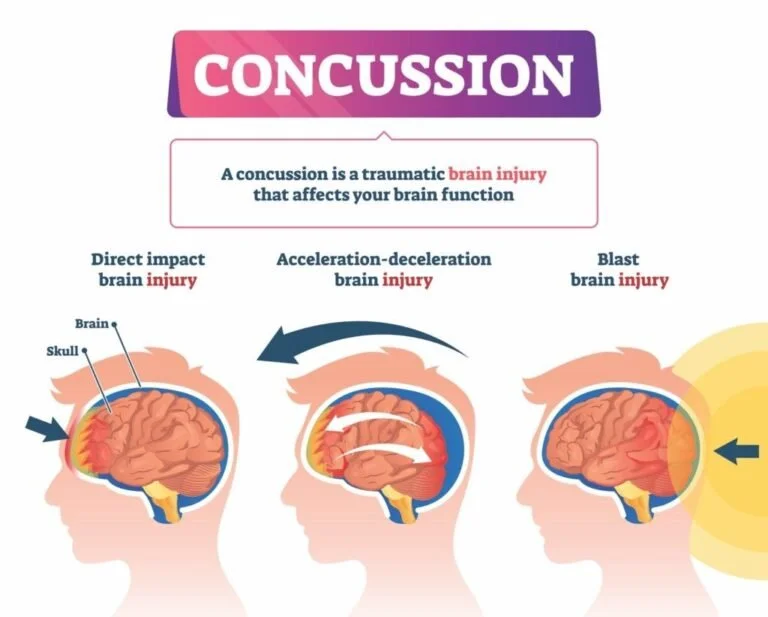 CONCUSSION

A concussion is a traumatic brain injury that affects your brain function

Direct impact brain injury

Acceleration-deceleration brain injury

Blast brain injury

Brain

Skull